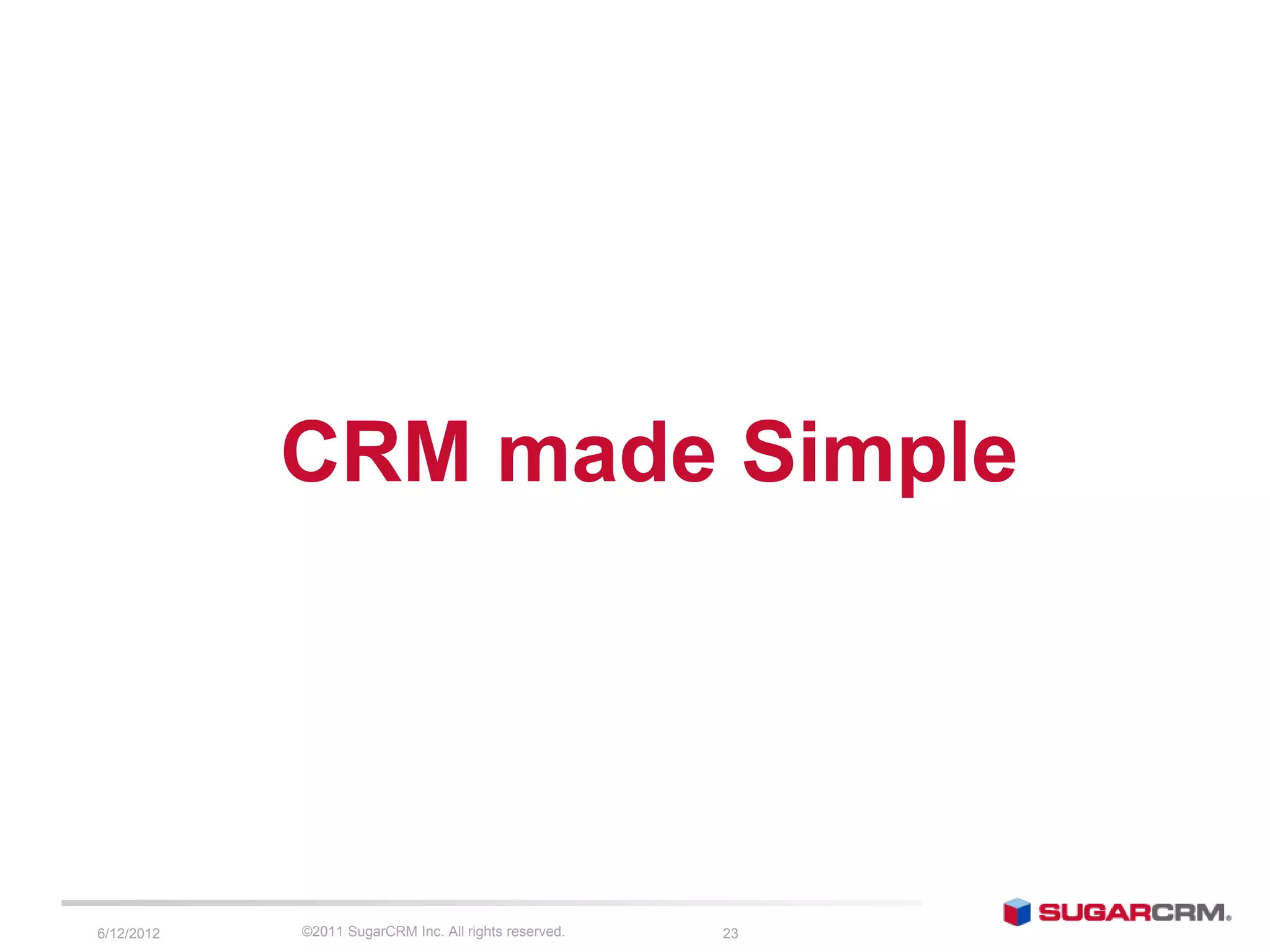 CRM made Simple

6/12/2012 ©2011 SugarCRM Inc. All rights reserved. 23

SUGARCRM.